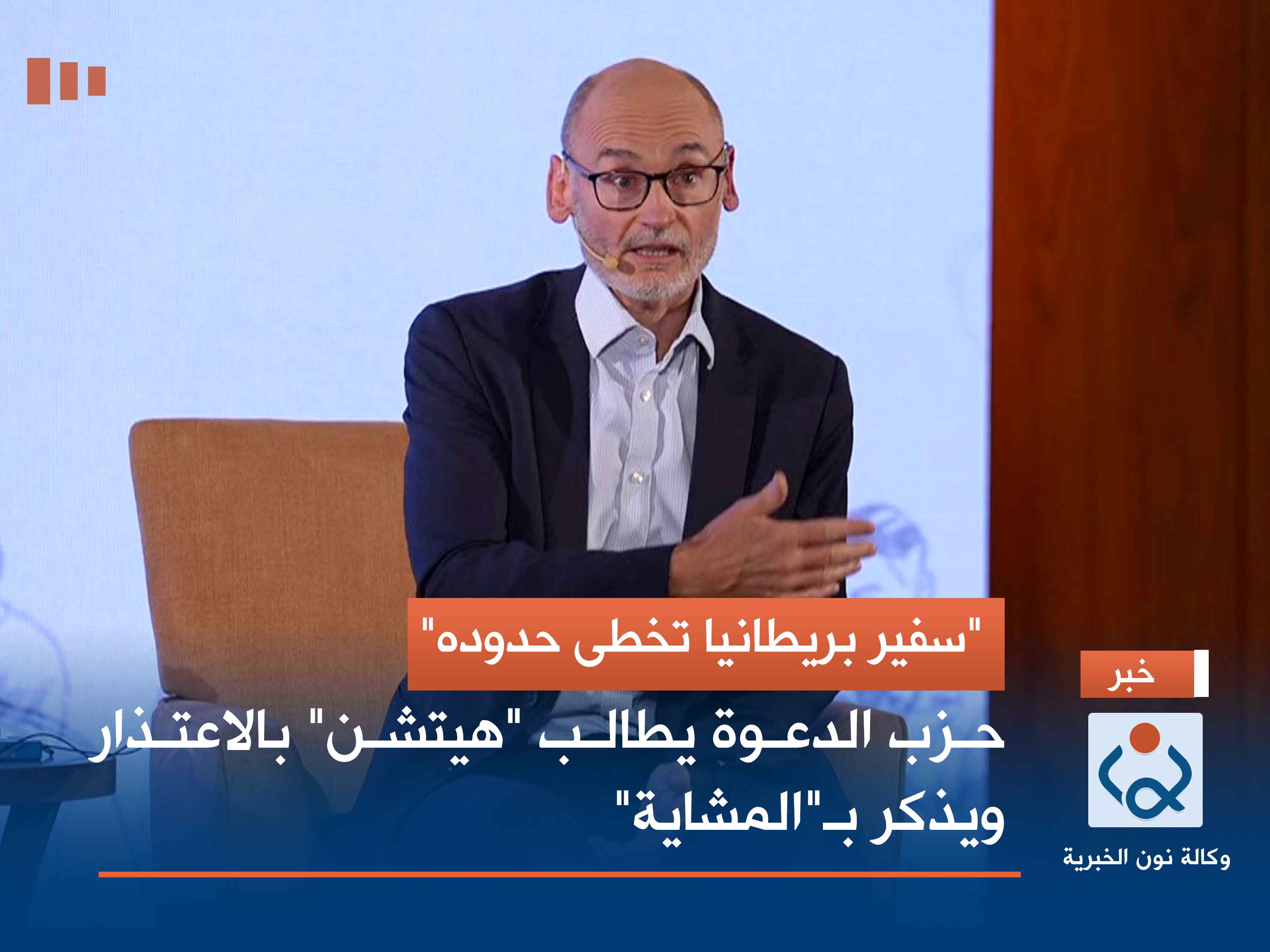 "سفير بريطانيا تخطى حدوده"

خبر

حزب الدعوة يطالب "هيتشن" بالاعتذار ويذكر بـ"المشاية"

وكالة نون الخبرية